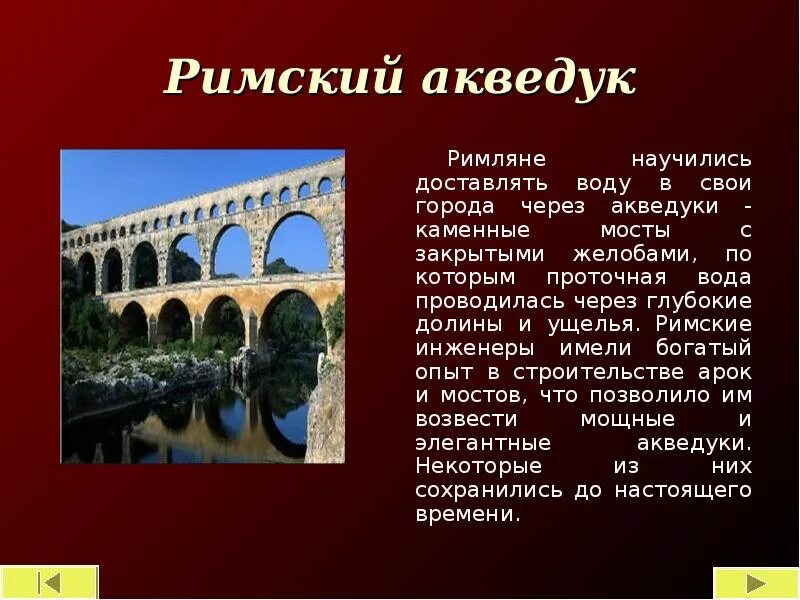 Римский акведук

Римляне научились доставлять воду в свои города через акведуки - каменные мосты с закрытыми желобами, по которым проточная вода проводилась через глубокие долины и ущелья. Римские инженеры имели богатый опыт в строительстве арок и мостов, что позволило им возвести мощные и элегантные акведуки. Некоторые из них сохранились до настоящего времени.